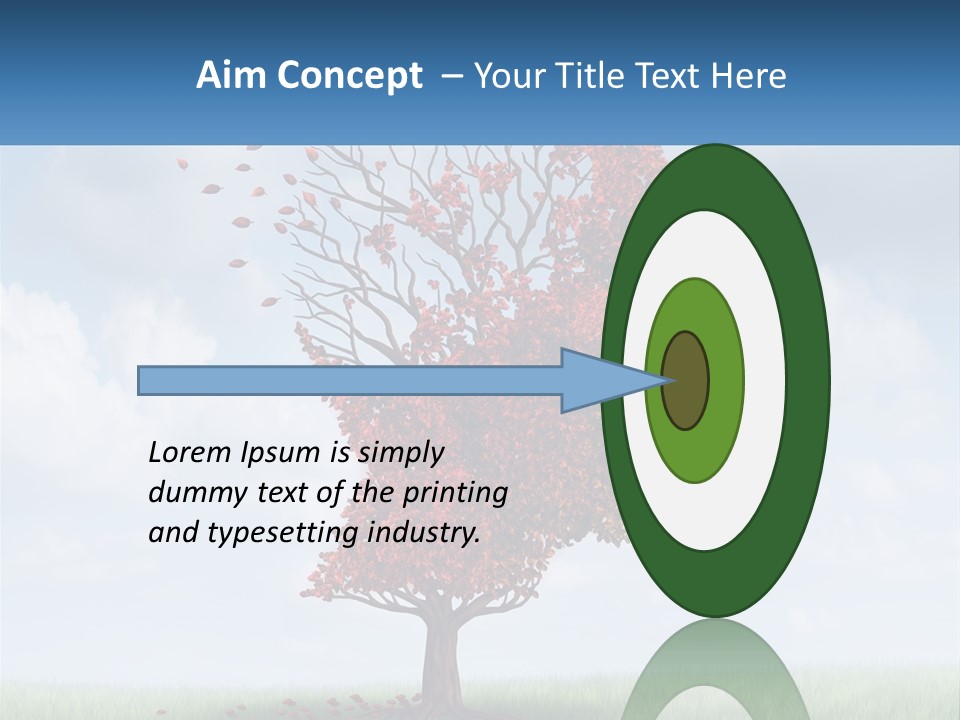 Aim Concept – Your Title Text Here

Lorem Ipsum is simply dummy text of the printing and typesetting industry.